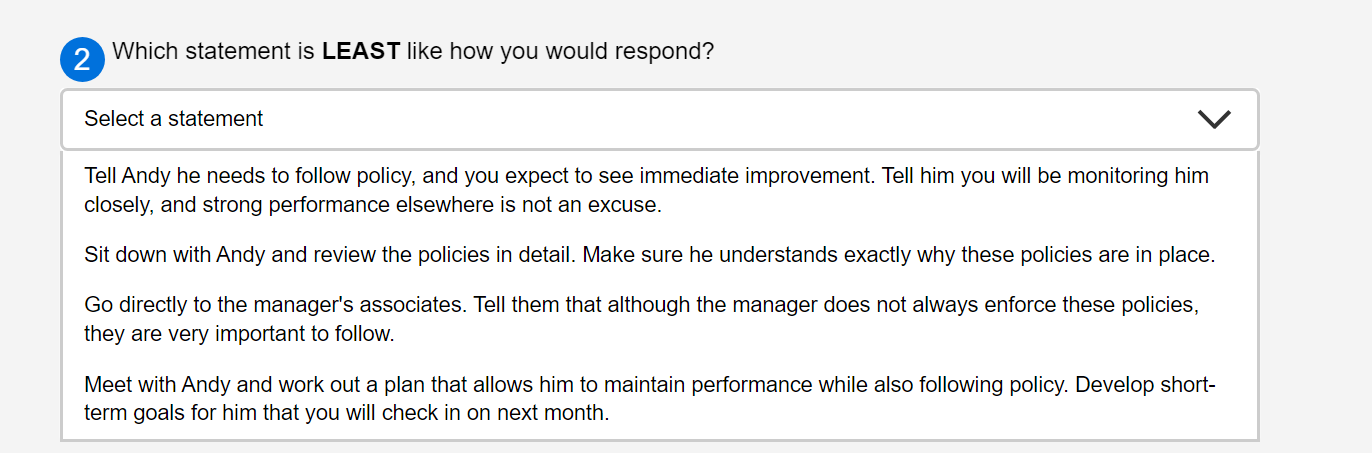 2 Which statement is **LEAST** like how you would respond?

Select a statement

Tell Andy he needs to follow policy, and you expect to see immediate improvement. Tell him you will be monitoring him closely, and strong performance elsewhere is not an excuse.

Sit down with Andy and review the policies in detail. Make sure he understands exactly why these policies are in place.

Go directly to the manager's associates. Tell them that although the manager does not always enforce these policies, they are very important to follow.

Meet with Andy and work out a plan that allows him to maintain performance while also following policy. Develop short-term goals for him that you will check in on next month.